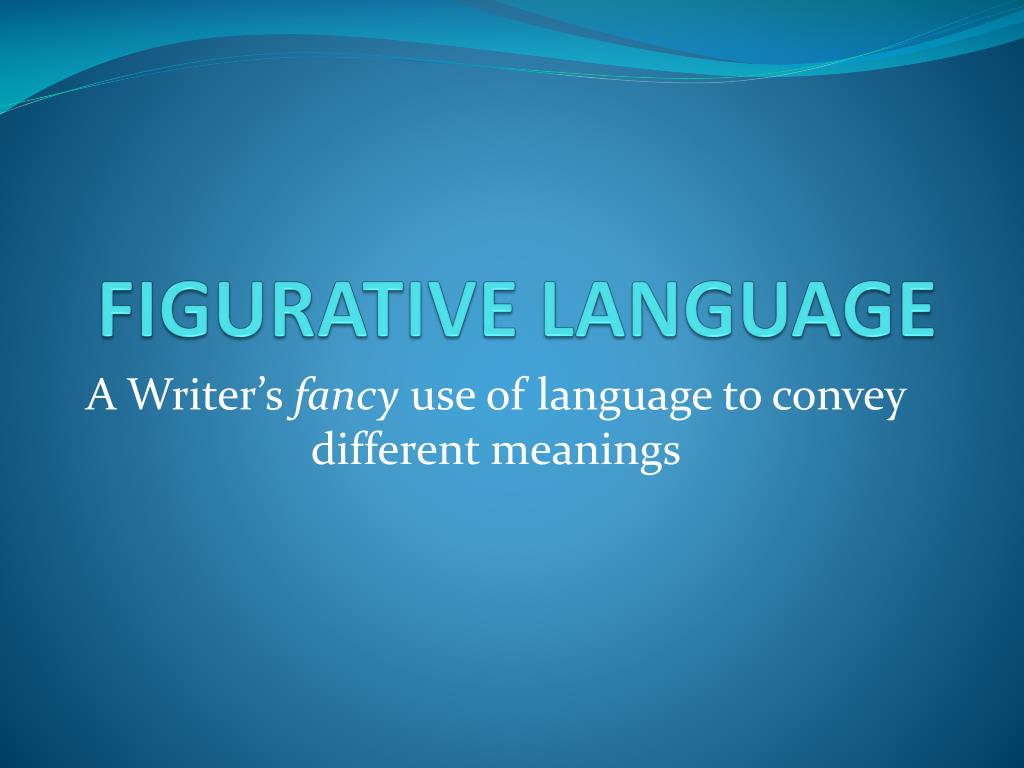 FIGURATIVE LANGUAGE

A Writer’s fancy use of language to convey different meanings